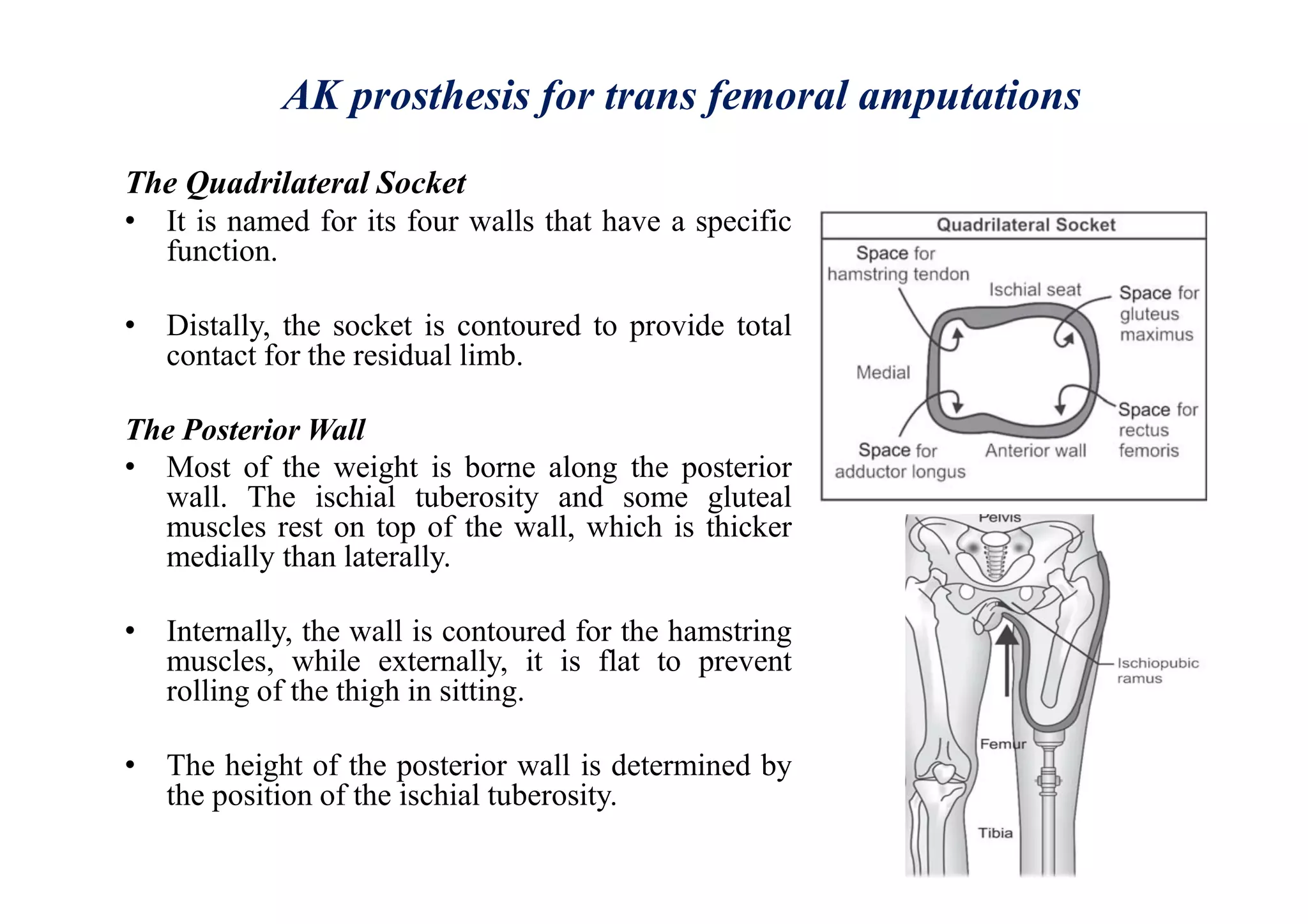 AK prosthesis for trans femoral amputations

The Quadrilateral Socket

• It is named for its four walls that have a specific function.

• Distally, the socket is contoured to provide total contact for the residual limb.

The Posterior Wall

• Most of the weight is borne along the posterior wall. The ischial tuberosity and some gluteal muscles rest on top of the wall, which is thicker medially than laterally.

• Internally, the wall is contoured for the hamstring muscles, while externally, it is flat to prevent rolling of the thigh in sitting.

• The height of the posterior wall is determined by the position of the ischial tuberosity.

Quadrilateral Socket

Space for hamstring tendon

Ischial seat

Space for gluteus maximus

Medial

Space for rectus femoris

Space for adductor longus

Anterior wall

Pelvis

Ischiopubic ramus

Femur

Tibia